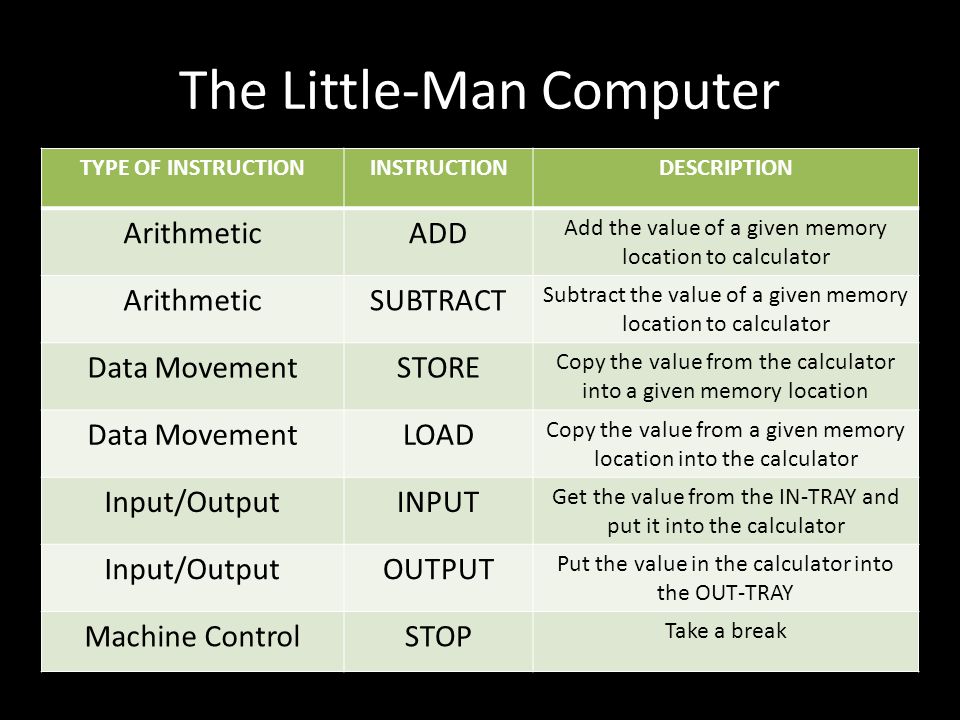 The Little-Man Computer

| TYPE OF INSTRUCTION | INSTRUCTION | DESCRIPTION |
|---|---|---|
| Arithmetic | ADD | Add the value of a given memory location to calculator |
| Arithmetic | SUBTRACT | Subtract the value of a given memory location to calculator |
| Data Movement | STORE | Copy the value from the calculator into a given memory location |
| Data Movement | LOAD | Copy the value from a given memory location into the calculator |
| Input/Output | INPUT | Get the value from the IN-TRAY and put it into the calculator |
| Input/Output | OUTPUT | Put the value in the calculator into the OUT-TRAY |
| Machine Control | STOP | Take a break |